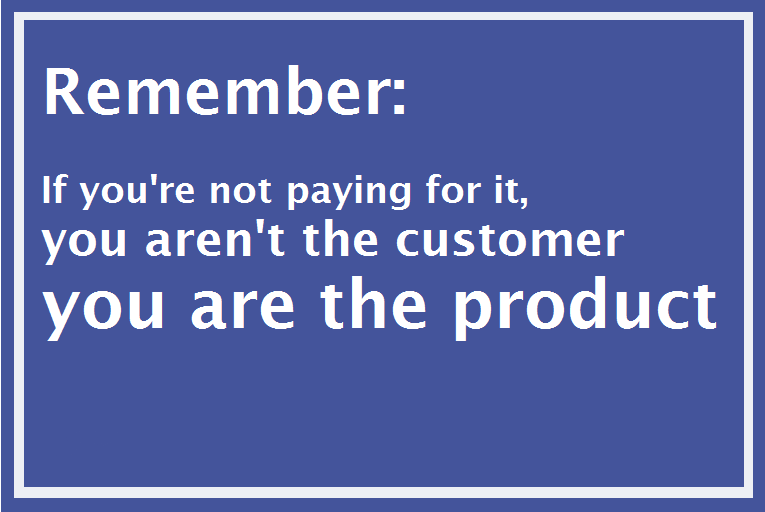 Remember:

If you're not paying for it,
you aren't the customer
you are the product